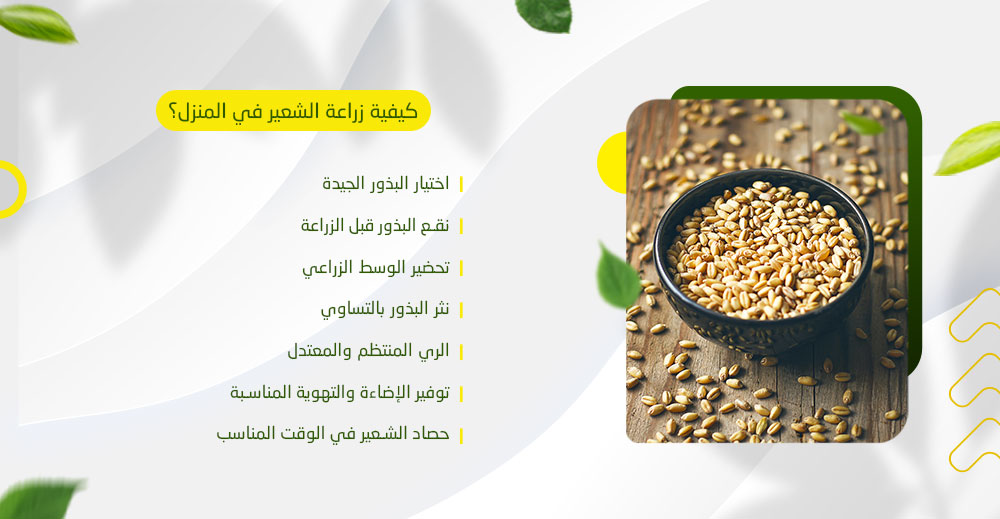 كيفية زراعة الشعير في المنزل؟

اختيار البذور الجيدة

نقع البذور قبل الزراعة

تحضير الوسط الزراعي

نثر البذور بالتساوي

الري المنتظم والمعتدل

توفير الإضاءة والتهوية المناسبة

حصاد الشعير في الوقت المناسب